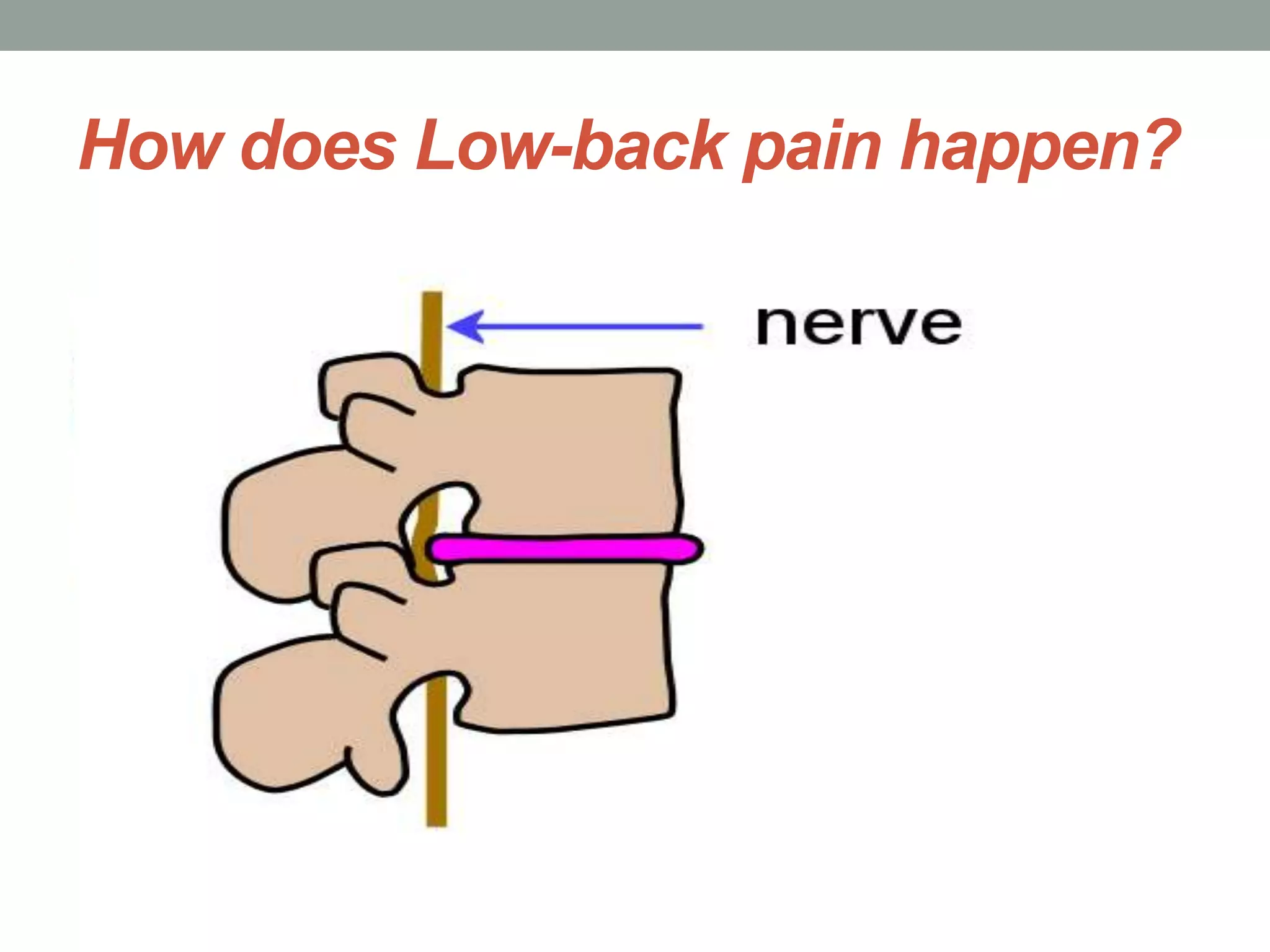 How does Low-back pain happen?

nerve